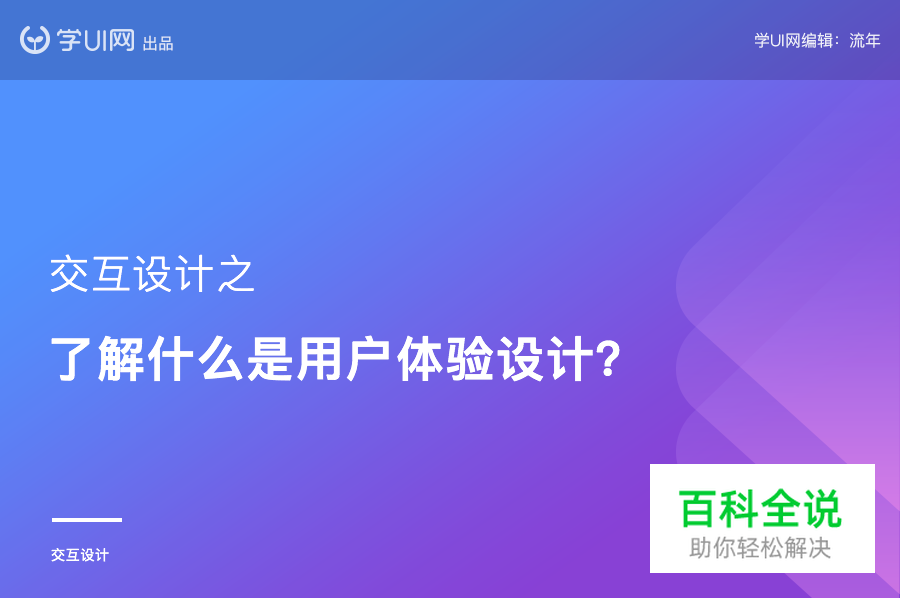 学UI网 出品

学UI网编辑：流年

交互设计之

了解什么是用户体验设计?

交互设计

百科全说
助你轻松解决